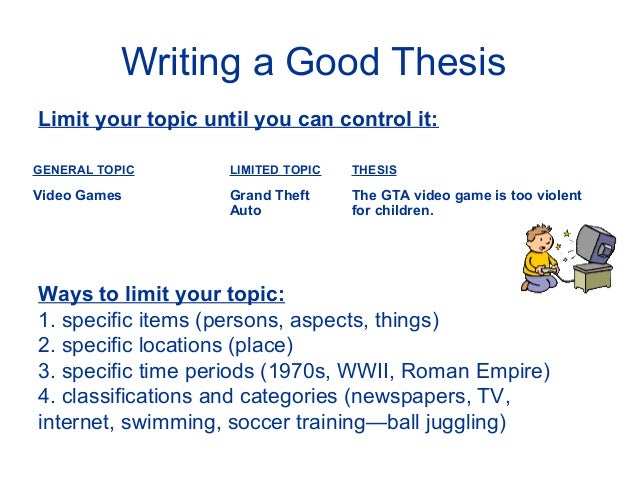 Writing a Good Thesis

Limit your topic until you can control it:

| GENERAL TOPIC | LIMITED TOPIC | THESIS |
|---|---|---|
| Video Games | Grand Theft Auto | The GTA video game is too violent for children. |

Ways to limit your topic:
1. specific items (persons, aspects, things)
2. specific locations (place)
3. specific time periods (1970s, WWII, Roman Empire)
4. classifications and categories (newspapers, TV, internet, swimming, soccer training—ball juggling)